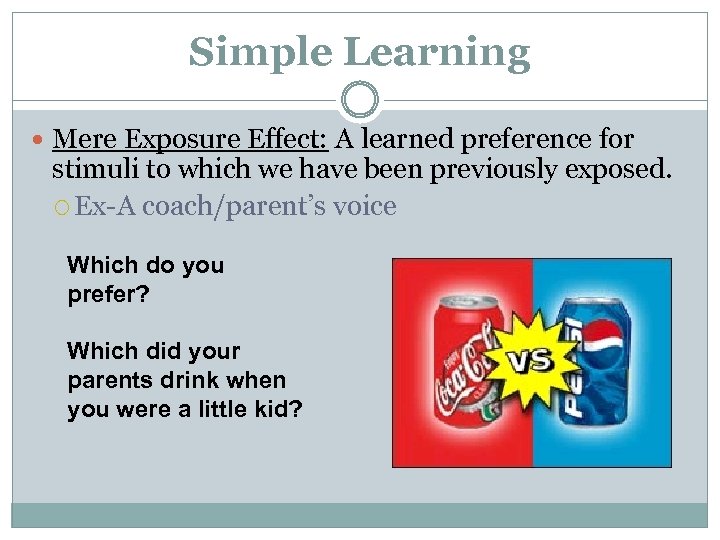 Simple Learning

Mere Exposure Effect: A learned preference for stimuli to which we have been previously exposed.

Ex-A coach/parent's voice

Which do you prefer?

Which did your parents drink when you were a little kid?

Coca-Cola

VS

PEPSI